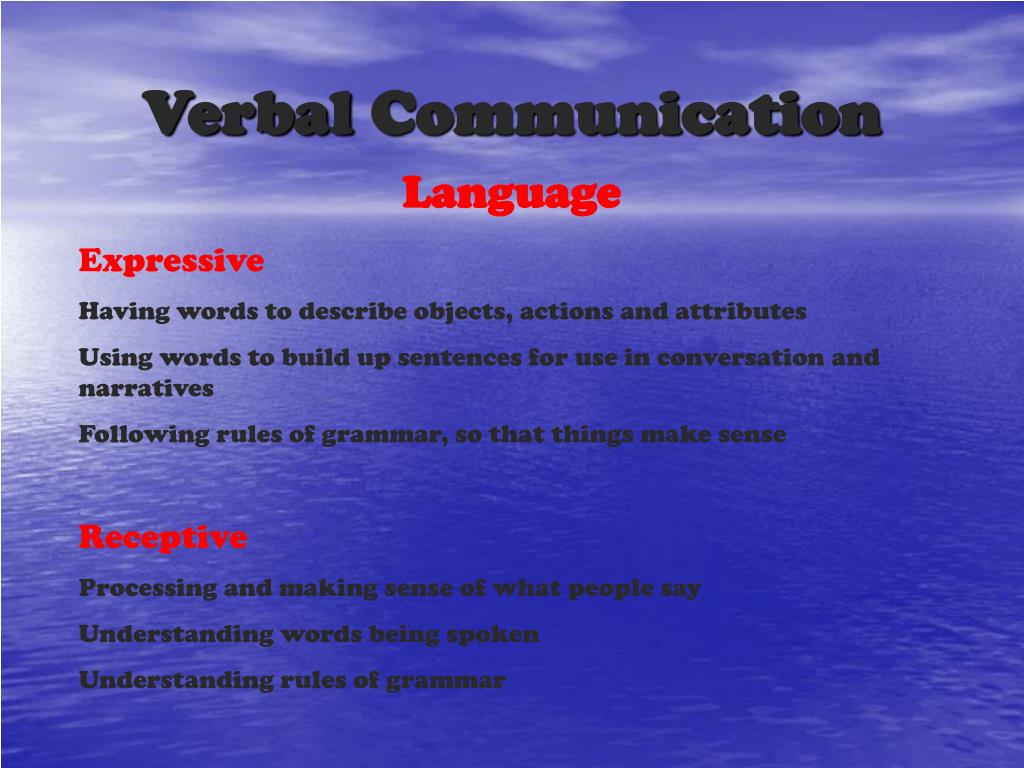 Verbal Communication

Language

Expressive

Having words to describe objects, actions and attributes

Using words to build up sentences for use in conversation and narratives

Following rules of grammar, so that things make sense

Receptive

Processing and making sense of what people say

Understanding words being spoken

Understanding rules of grammar